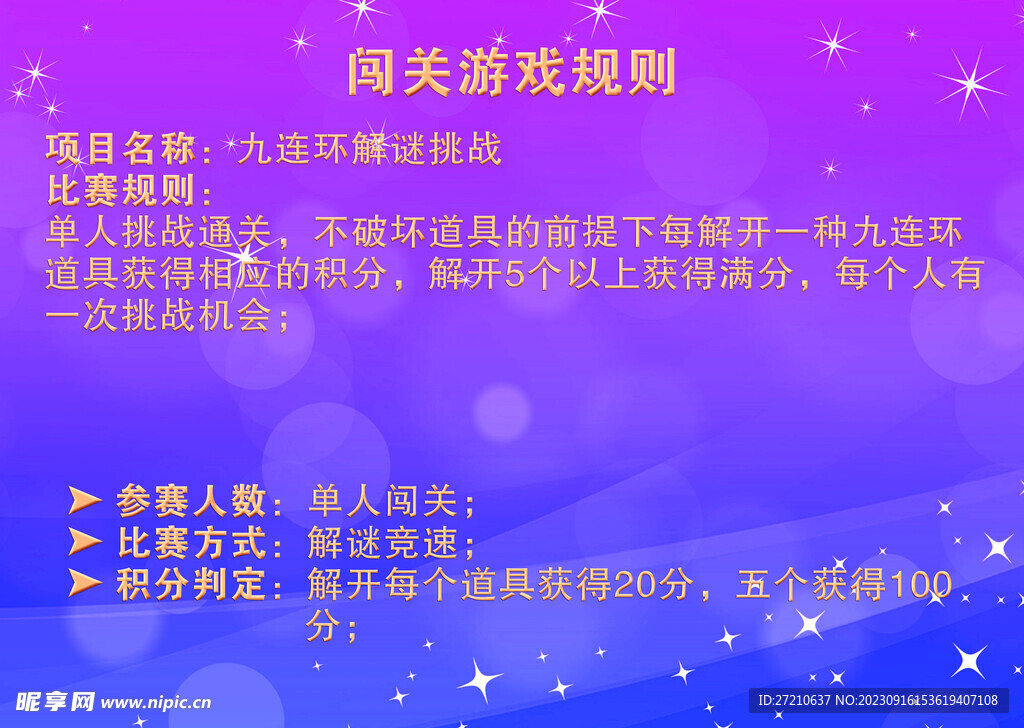 闯关游戏规则

项目名称：九连环解谜挑战
比赛规则：
单人挑战通关，不破坏道具的前提下每解开一种九连环道具获得相应的积分，解开5个以上获得满分，每个人有一次挑战机会；

➤ 参赛人数：单人闯关；
➤ 比赛方式：解谜竞速；
➤ 积分判定：解开每个道具获得20分，五个获得100分；

昵享网 www.nipic.cn

ID:27210637 NO:20230916153619407108